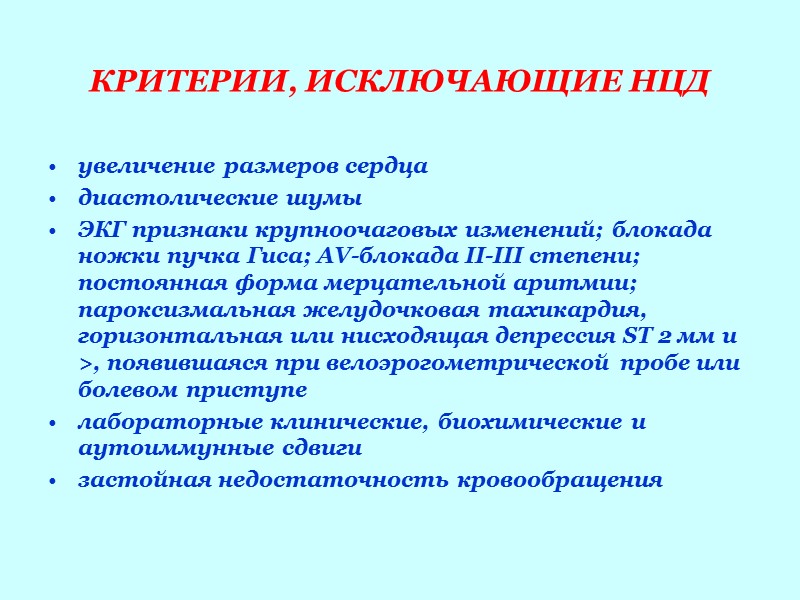 КРИТЕРИИ, ИСКЛЮЧАЮЩИЕ НЦД

• увеличение размеров сердца
• диастолические шумы
• ЭКГ признаки крупноочаговых изменений; блокада ножки пучка Гиса; AV-блокада II-III степени; постоянная форма мерцательной аритмии; пароксизмальная желудочковая тахикардия, горизонтальная или нисходящая депрессия ST 2 мм и >, появившаяся при велоэрогометрической пробе или болевом приступе
• лабораторные клинические, биохимические и аутоиммунные сдвиги
• застойная недостаточность кровообращения